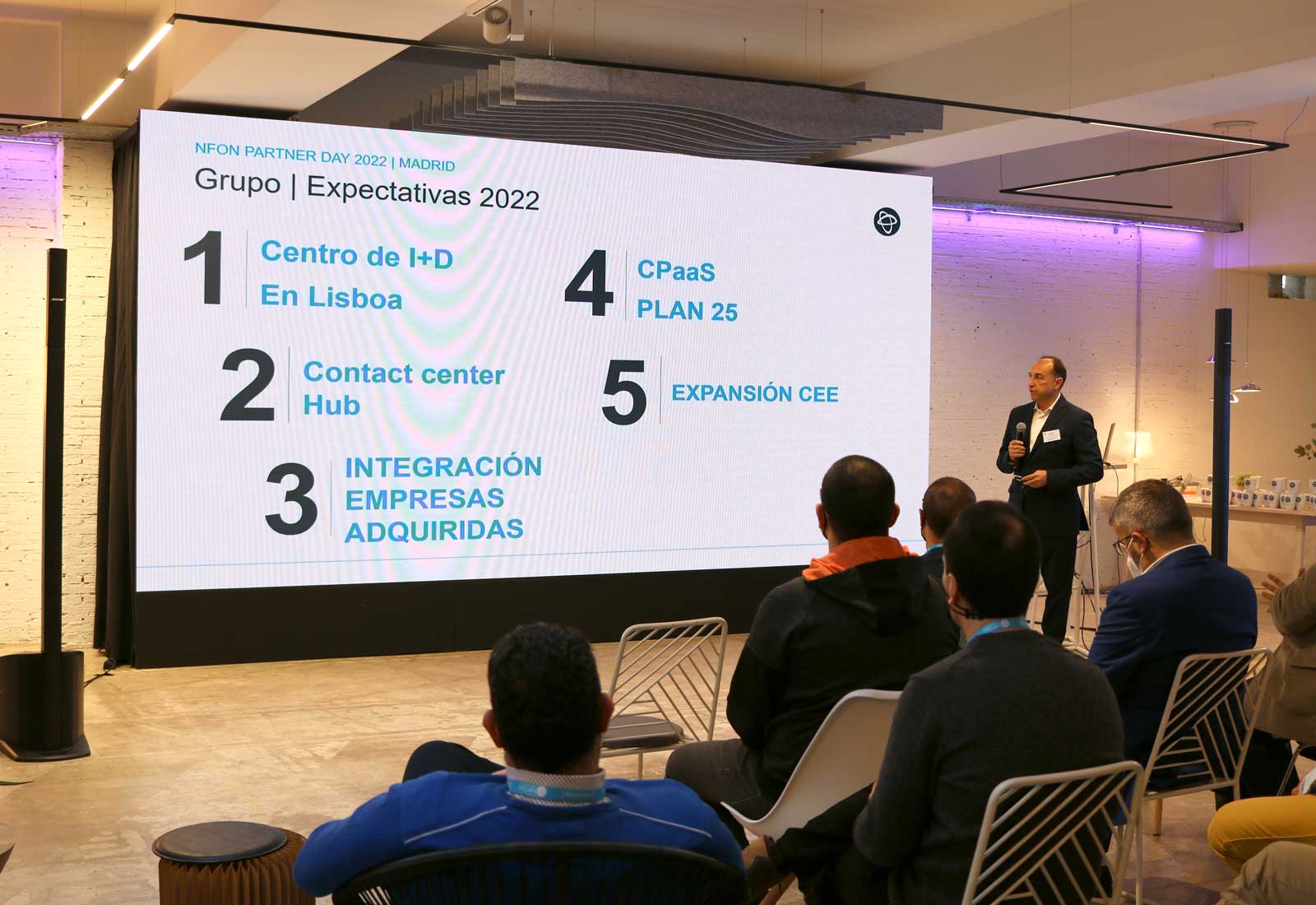 NFON PARTNER DAY 2022 | MADRID
Grupo | Expectativas 2022

1 Centro de I+D En Lisboa

2 Contact center Hub

3 INTEGRACIÓN EMPRESAS ADQUIRIDAS

4 CPaaS PLAN 25

5 EXPANSIÓN CEE